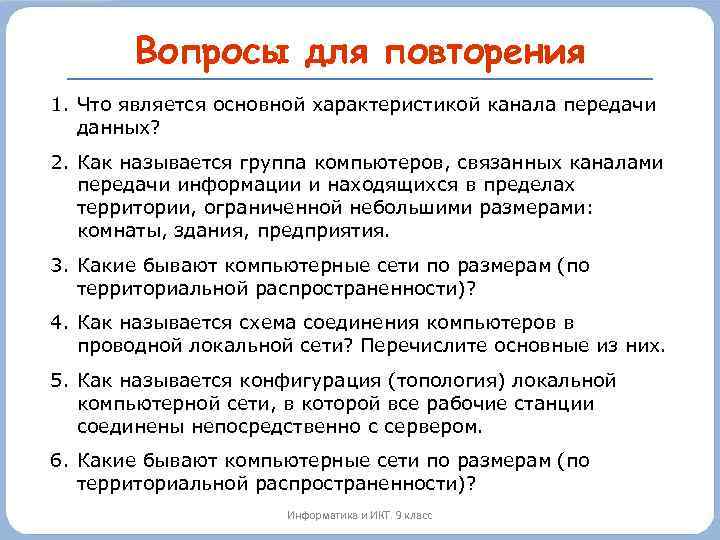 Вопросы для повторения

1. Что является основной характеристикой канала передачи данных?

2. Как называется группа компьютеров, связанных каналами передачи информации и находящихся в пределах территории, ограниченной небольшими размерами: комнаты, здания, предприятия.

3. Какие бывают компьютерные сети по размерам (по территориальной распространенности)?

4. Как называется схема соединения компьютеров в проводной локальной сети? Перечислите основные из них.

5. Как называется конфигурация (топология) локальной компьютерной сети, в которой все рабочие станции соединены непосредственно с сервером.

6. Какие бывают компьютерные сети по размерам (по территориальной распространенности)?

Информатика и ИКТ. 9 класс